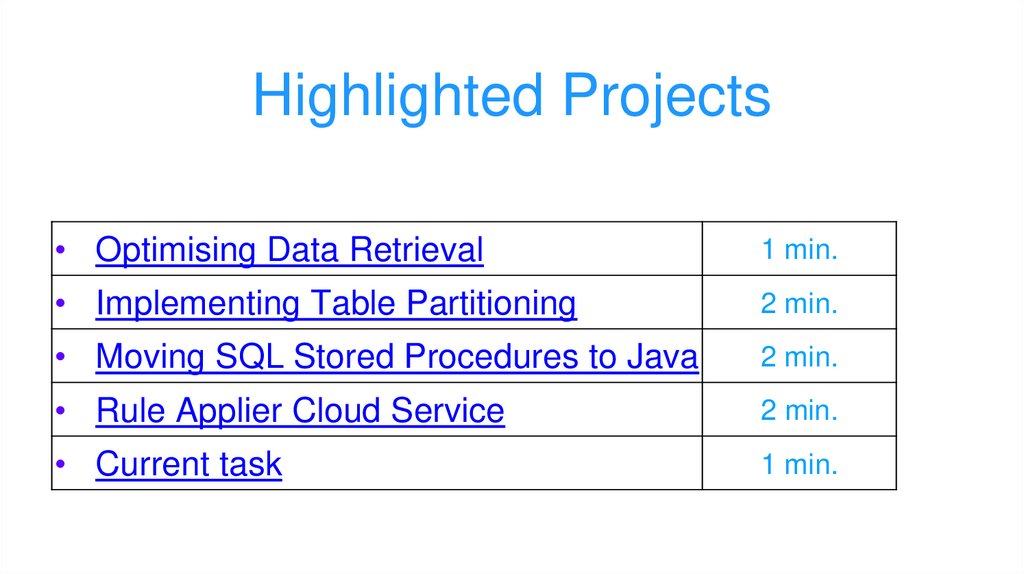 Highlighted Projects

| | |
|---|---|
| • Optimising Data Retrieval | 1 min. |
| • Implementing Table Partitioning | 2 min. |
| • Moving SQL Stored Procedures to Java | 2 min. |
| • Rule Applier Cloud Service | 2 min. |
| • Current task | 1 min. |